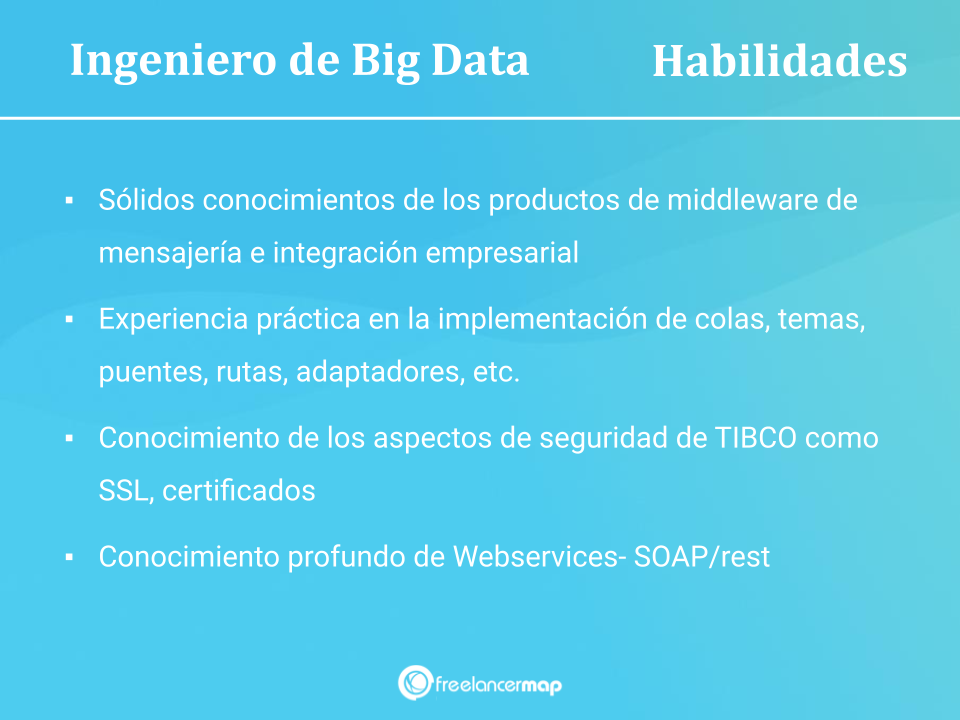 Ingeniero de Big Data

Habilidades

▪ Sólidos conocimientos de los productos de middleware de mensajería e integración empresarial

▪ Experiencia práctica en la implementación de colas, temas, puentes, rutas, adaptadores, etc.

▪ Conocimiento de los aspectos de seguridad de TIBCO como SSL, certificados

▪ Conocimiento profundo de Webservices- SOAP/rest

freelancermap